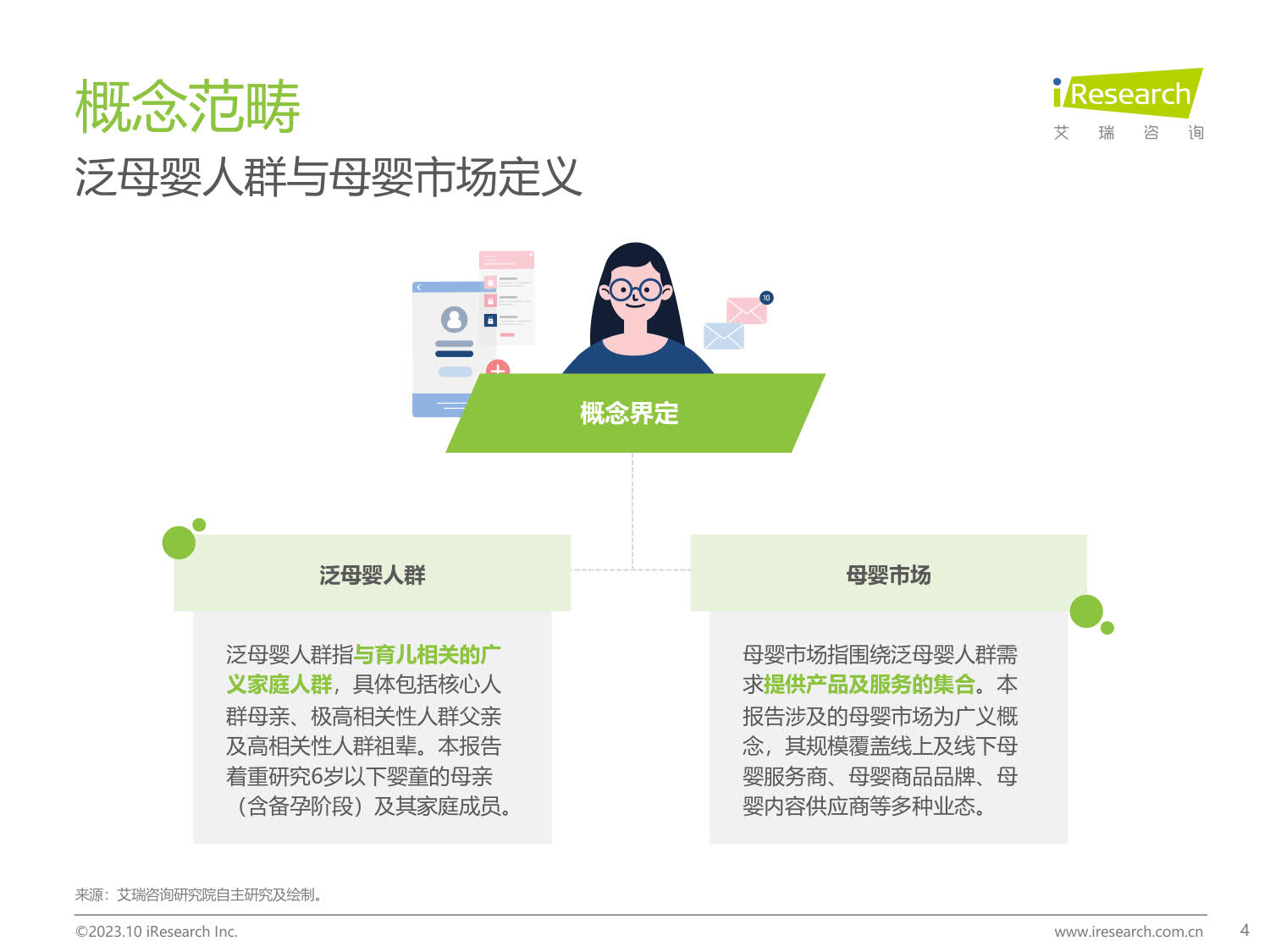 概念范畴

泛母婴人群与母婴市场定义

iResearch
艾 瑞 咨 询

10

概念界定

泛母婴人群

泛母婴人群指与育儿相关的广义家庭人群，具体包括核心人群母亲、极高相关性人群父亲及高相关性人群祖辈。本报告着重研究6岁以下婴童的母亲（含备孕阶段）及其家庭成员。

母婴市场

母婴市场指围绕泛母婴人群需求提供产品及服务的集合。本报告涉及的母婴市场为广义概念，其规模覆盖线上及线下母婴服务商、母婴商品品牌、母婴内容供应商等多种业态。

来源：艾瑞咨询研究院自主研究及绘制。

©2023.10 iResearch Inc.

www.iresearch.com.cn

4